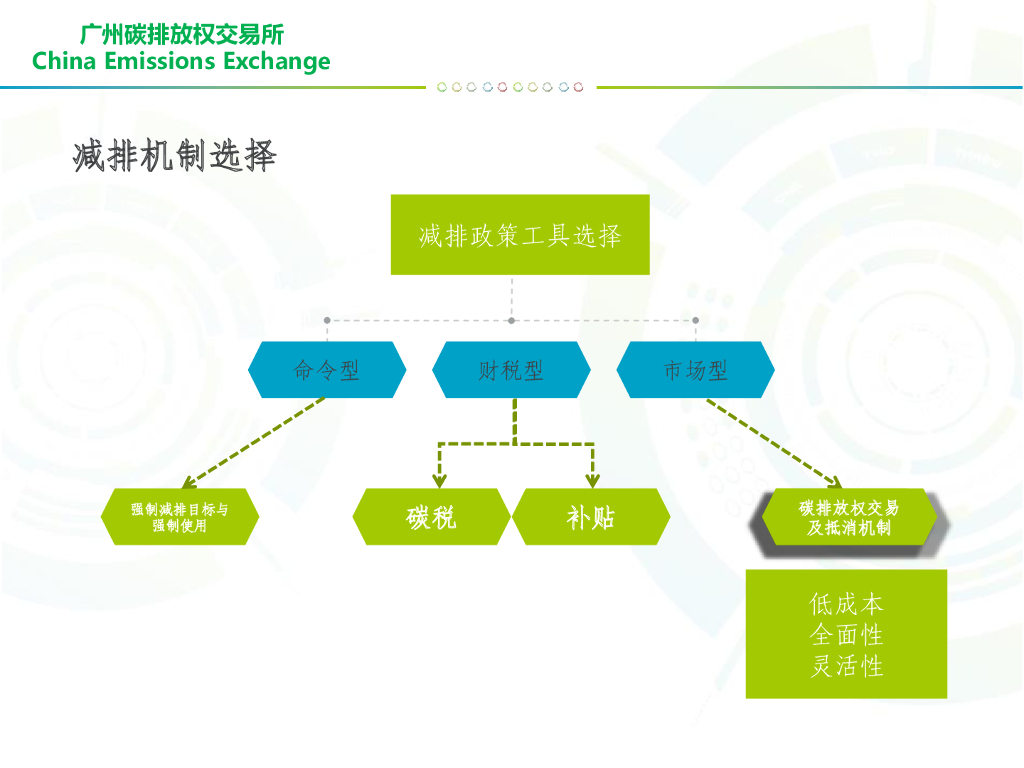 广州碳排放权交易所
China Emissions Exchange

减排机制选择

减排政策工具选择

命令型

财税型

市场型

强制减排目标与强制使用

碳税

补贴

碳排放权交易及抵消机制

低成本
全面性
灵活性